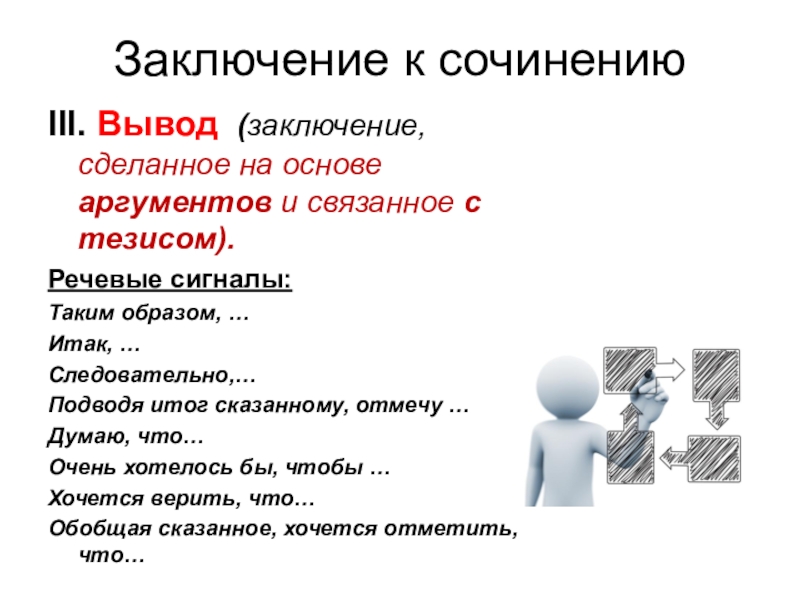 Заключение к сочинению

III. Вывод (заключение, сделанное на основе аргументов и связанное с тезисом).

Речевые сигналы:

Таким образом, …

Итак, …

Следовательно,…

Подводя итог сказанному, отмечу …

Думаю, что…

Очень хотелось бы, чтобы …

Хочется верить, что…

Обобщая сказанное, хочется отметить, что…